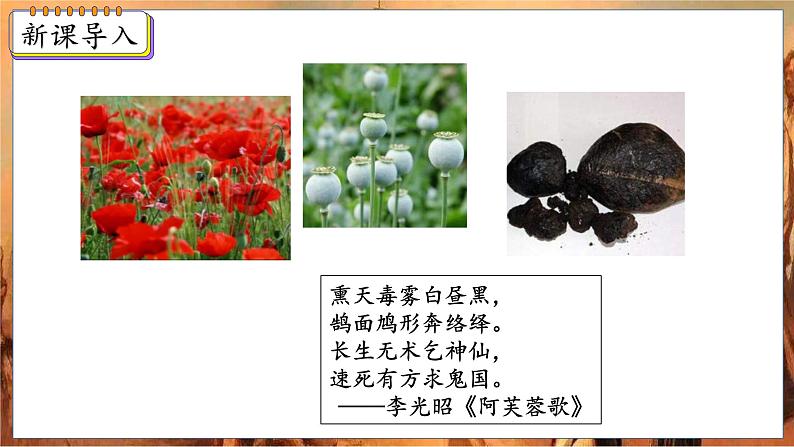 新课导入

熏天毒雾白昼黑，
鹄面鸠形奔络绎。
长生无术乞神仙，
速死有方求鬼国。
——李光昭《阿芙蓉歌》